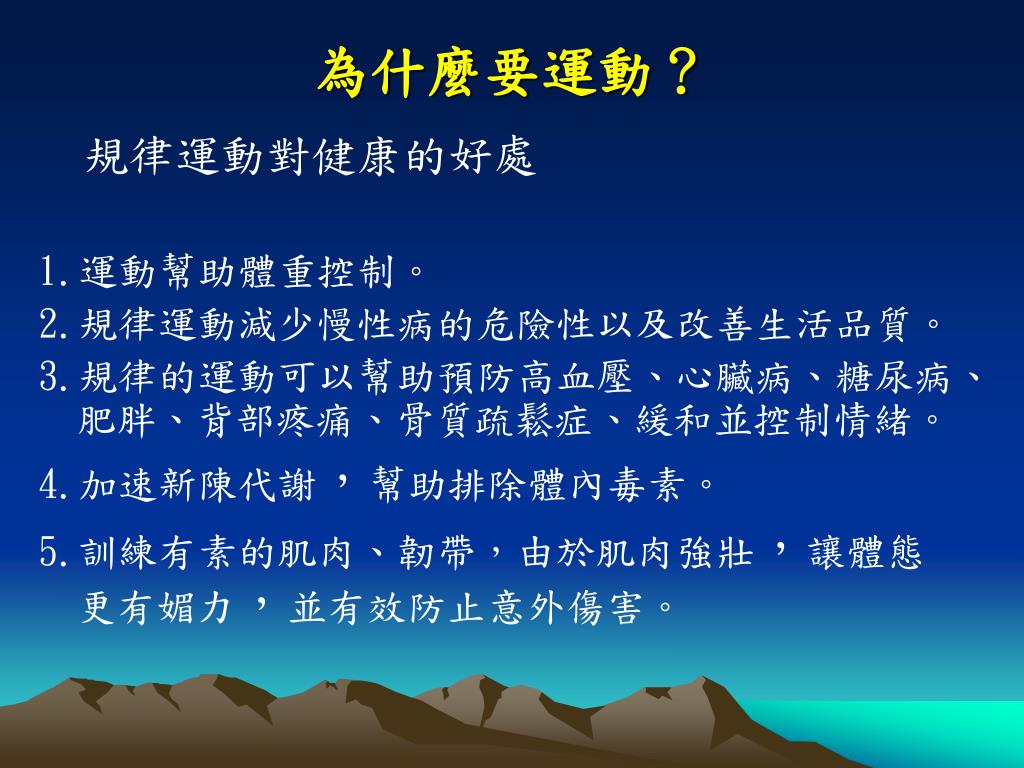 為什麼要運動？

規律運動對健康的好處

1. 運動幫助體重控制。
2. 規律運動減少慢性病的危險性以及改善生活品質。
3. 規律的運動可以幫助預防高血壓、心臟病、糖尿病、肥胖、背部疼痛、骨質疏鬆症、緩和並控制情緒。
4. 加速新陳代謝，幫助排除體內毒素。
5. 訓練有素的肌肉、韌帶，由於肌肉強壯，讓體態更有媚力，並有效防止意外傷害。